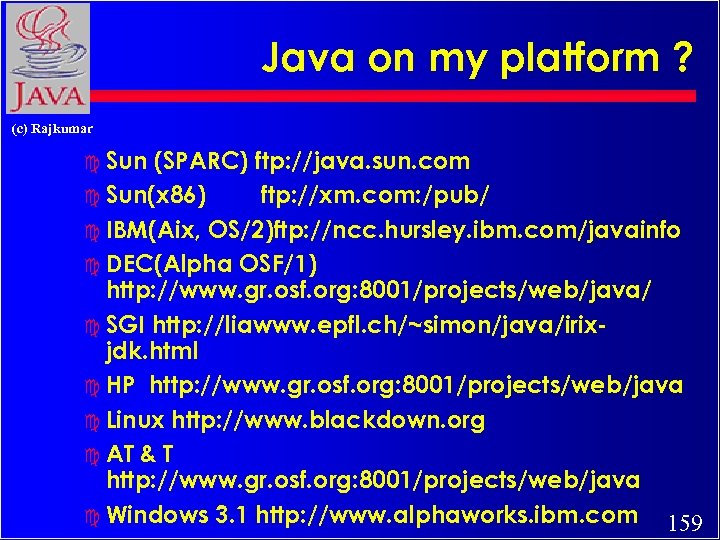 JAVA

(c) Rajkumar

Java on my platform ?

Sun (SPARC) ftp://java.sun.com

Sun(x86) ftp://xm.com:/pub/

IBM(Aix, OS/2)ftp://ncc.hursley.ibm.com/javainfo

DEC(Alpha OSF/1) http://www.gr.osf.org:8001/projects/web/java/

SGI http://liawww.epfl.ch/~simon/java/irix-jdk.html

HP http://www.gr.osf.org:8001/projects/web/java

Linux http://www.blackdown.org

AT & T http://www.gr.osf.org:8001/projects/web/java

Windows 3.1 http://www.alphaworks.ibm.com

159